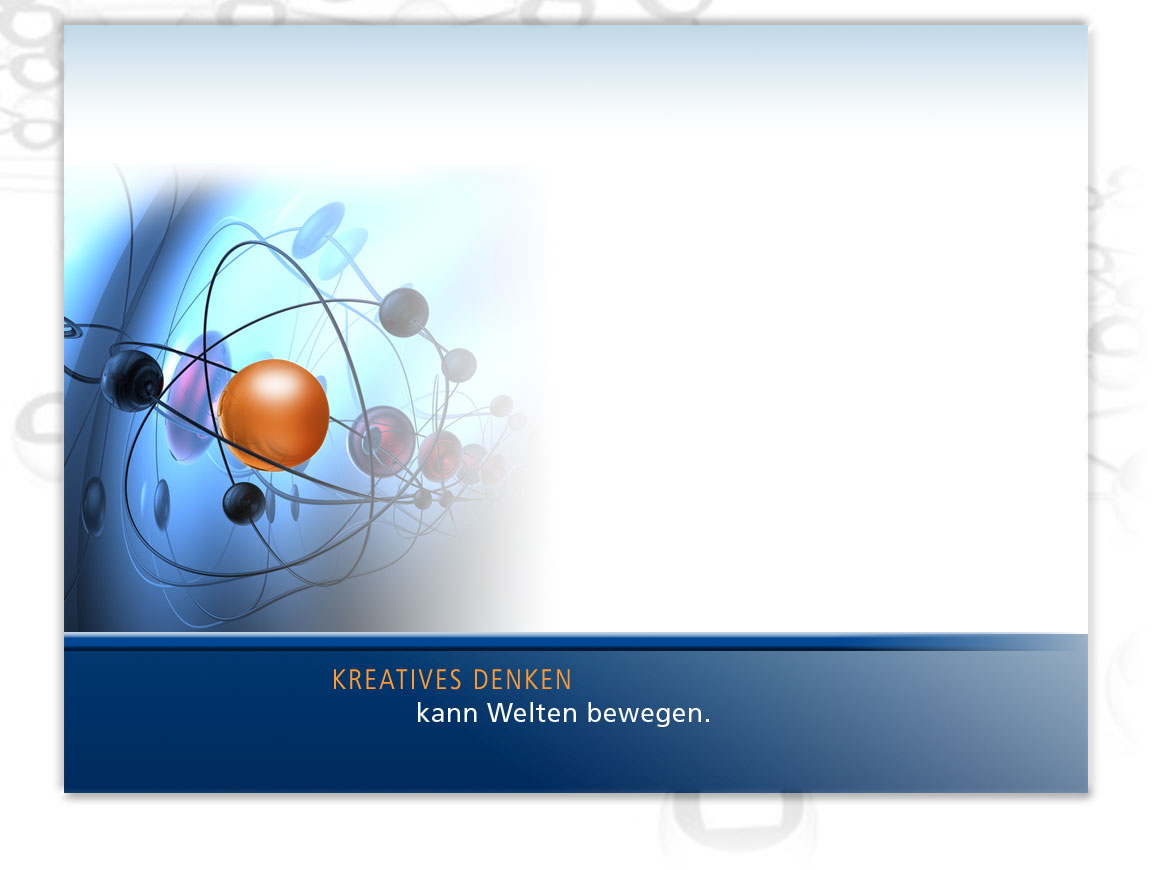 KREATIVES DENKEN
kann Welten bewegen.